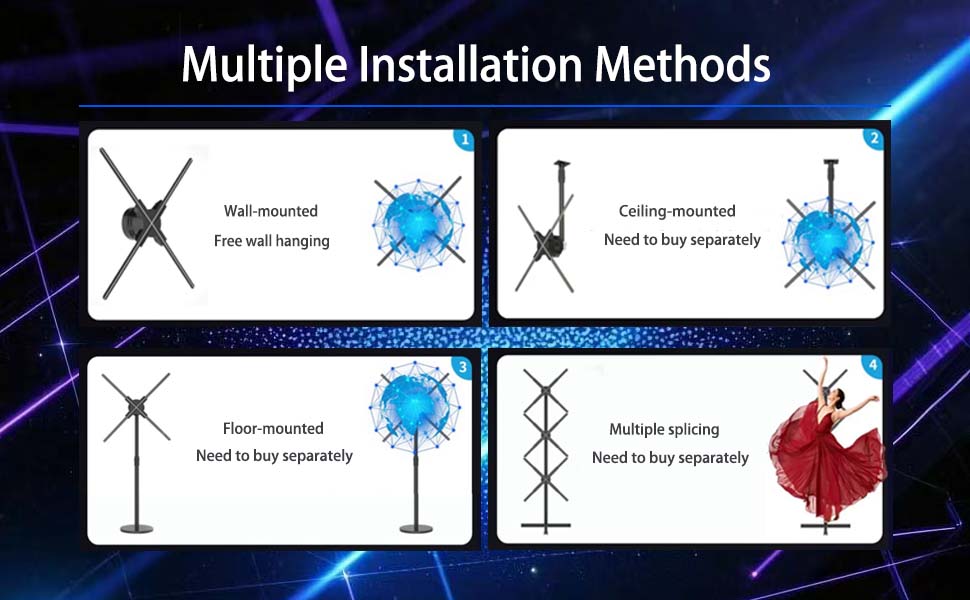 Multiple Installation Methods

1
Wall-mounted
Free wall hanging

2
Ceiling-mounted
Need to buy separately

3
Floor-mounted
Need to buy separately

4
Multiple splicing
Need to buy separately